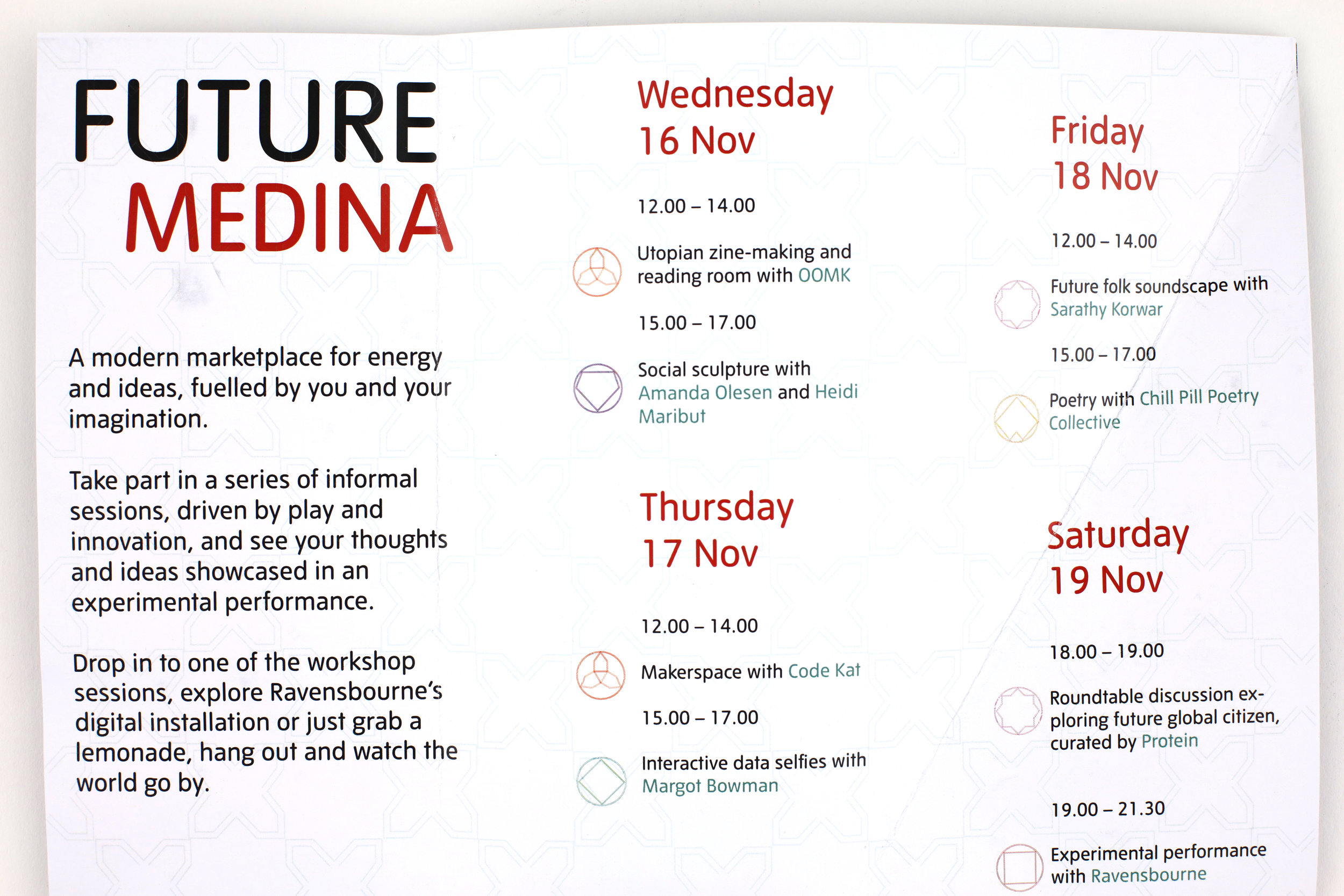 FUTURE
MEDINA

A modern marketplace for energy and ideas, fuelled by you and your imagination.

Take part in a series of informal sessions, driven by play and innovation, and see your thoughts and ideas showcased in an experimental performance.

Drop in to one of the workshop sessions, explore Ravensbourne's digital installation or just grab a lemonade, hang out and watch the world go by.

Wednesday
16 Nov

12.00 – 14.00

Utopian zine-making and reading room with OOMK

15.00 – 17.00

Social sculpture with Amanda Olesen and Heidi Maribut

Thursday
17 Nov

12.00 – 14.00

Makerspace with Code Kat

15.00 – 17.00

Interactive data selfies with Margot Bowman

Friday
18 Nov

12.00 – 14.00

Future folk soundscape with Sarathy Korwar

15.00 – 17.00

Poetry with Chill Pill Poetry Collective

Saturday
19 Nov

18.00 – 19.00

Roundtable discussion exploring future global citizen, curated by Protein

19.00 – 21.30

Experimental performance with Ravensbourne